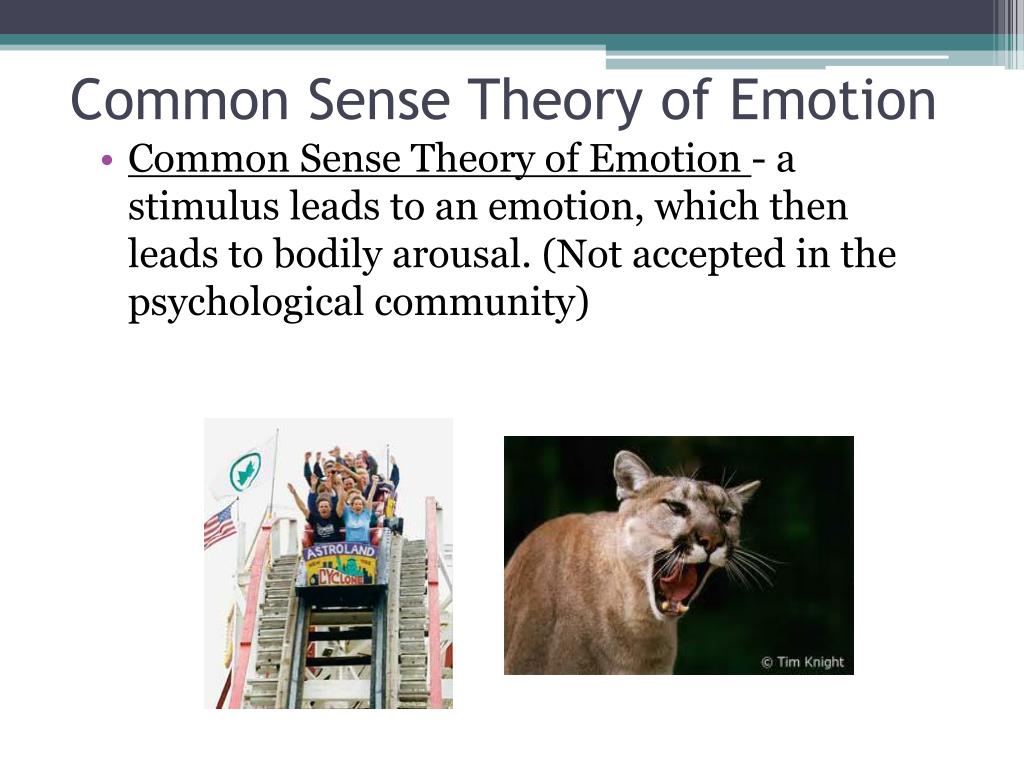 Common Sense Theory of Emotion

• Common Sense Theory of Emotion - a stimulus leads to an emotion, which then leads to bodily arousal. (Not accepted in the psychological community)

ASTROLAND
CYCLONE

© Tim Knight